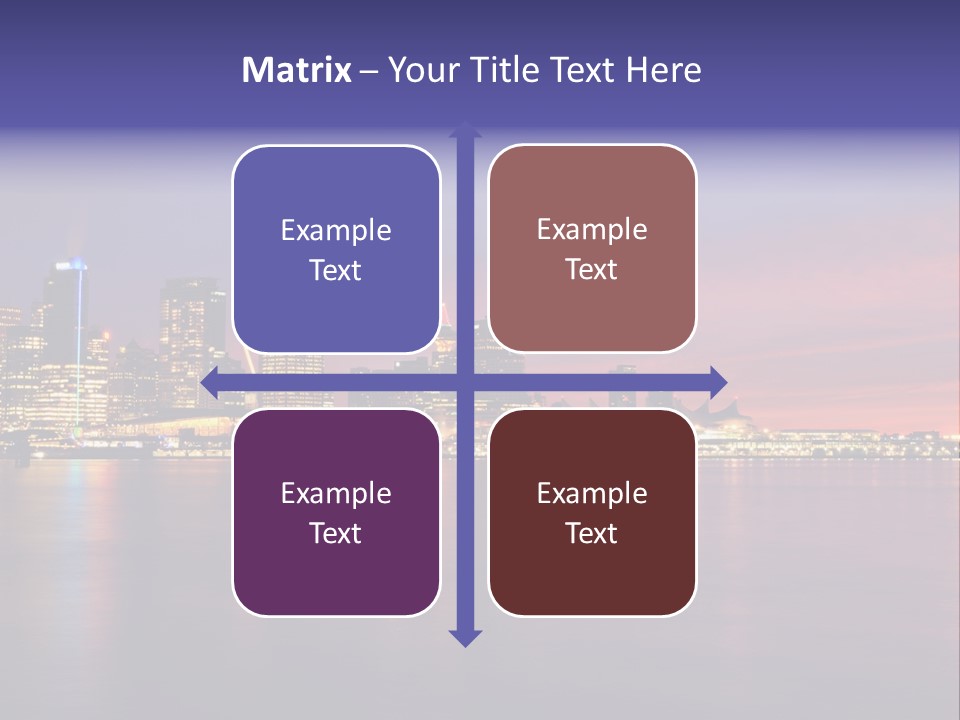 Matrix – Your Title Text Here

Example Text

Example Text

Example Text

Example Text